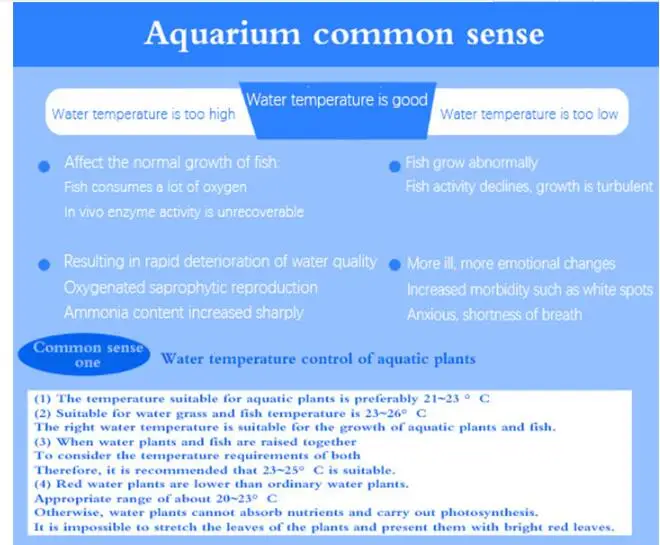 Aquarium common sense

Water temperature is too high

Water temperature is good

Water temperature is too low

Affect the normal growth of fish:
Fish consumes a lot of oxygen
In vivo enzyme activity is unrecoverable

Resulting in rapid deterioration of water quality
Oxygenated saprophytic reproduction
Ammonia content increased sharply

Fish grow abnormally
Fish activity declines, growth is turbulent

More ill, more emotional changes
Increased morbidity such as white spots
Anxious, shortness of breath

Common sense one

Water temperature control of aquatic plants

(1) The temperature suitable for aquatic plants is preferably 21~23 ° C
(2) Suitable for water grass and fish temperature is 23~26° C
The right water temperature is suitable for the growth of aquatic plants and fish.
(3) When water plants and fish are raised together
To consider the temperature requirements of both
Therefore, it is recommended that 23~25° C is suitable.
(4) Red water plants are lower than ordinary water plants.
Appropriate range of about 20~23° C
Otherwise, water plants cannot absorb nutrients and carry out photosynthesis.
It is impossible to stretch the leaves of the plants and present them with bright red leaves.